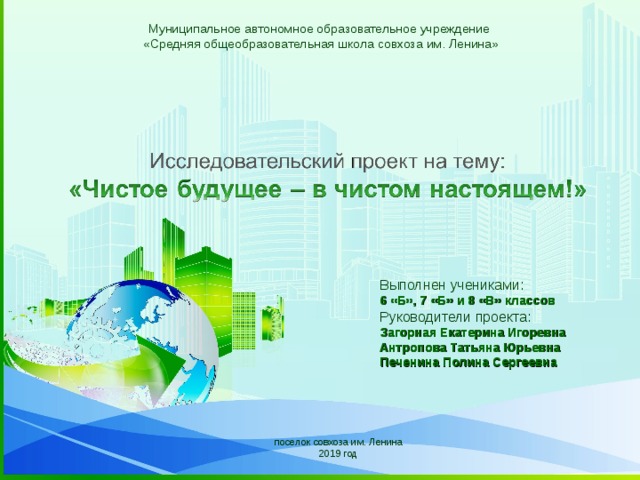 Муниципальное автономное образовательное учреждение
«Средняя общеобразовательная школа совхоза им. Ленина»

Исследовательский проект на тему:
«Чистое будущее – в чистом настоящем!»

Выполнен учениками:
6 «Б», 7 «Б» и 8 «В» классов
Руководители проекта:
Загорная Екатерина Игоревна
Антропова Татьяна Юрьевна
Печенина Полина Сергеевна

поселок совхоза им. Ленина
2019 год